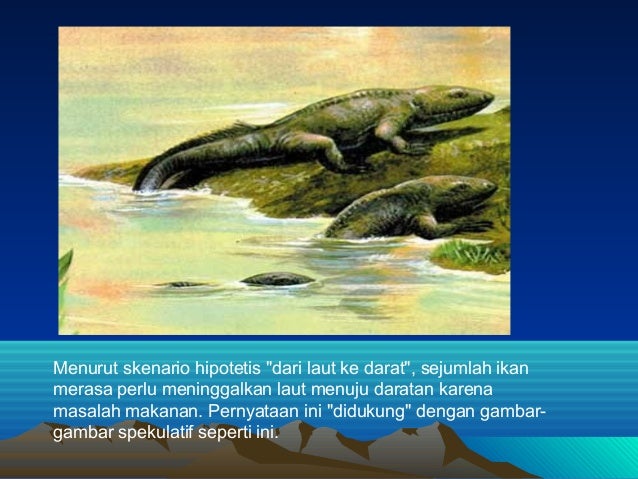 Menurut skenario hipotetis "dari laut ke darat", sejumlah ikan merasa perlu meninggalkan laut menuju daratan karena masalah makanan. Pernyataan ini "didukung" dengan gambar-gambar spekulatif seperti ini.